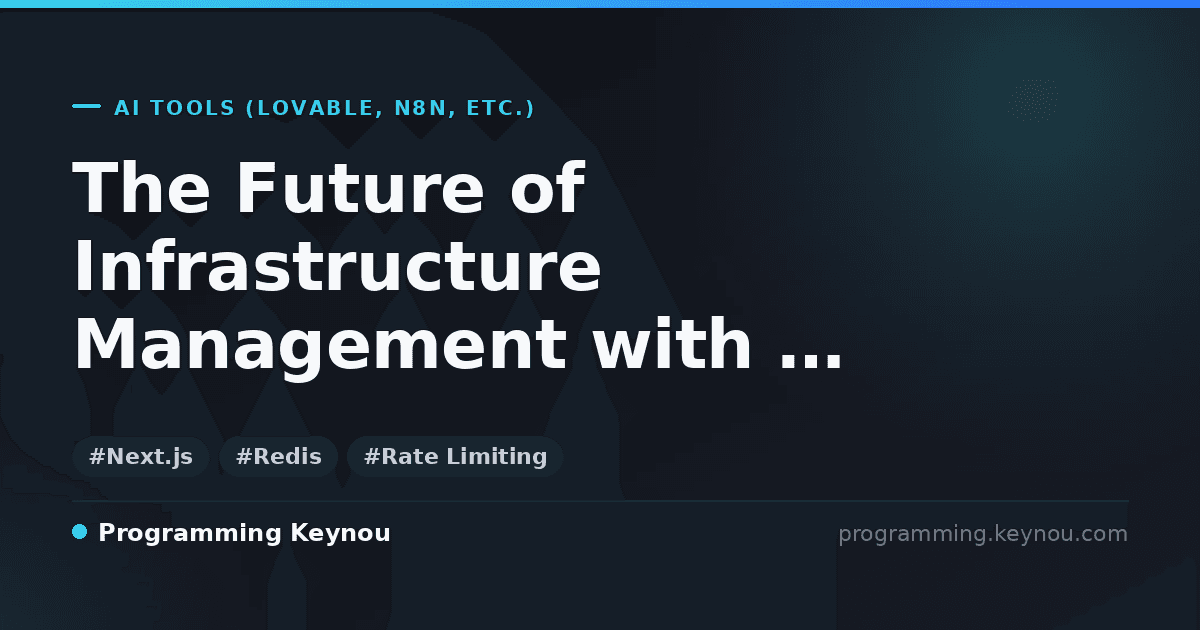 AI TOOLS (LOVABLE, N8N, ETC.)

The Future of Infrastructure Management with ...

#Next.js #Redis #Rate Limiting

Programming Keynou

programming.keynou.com